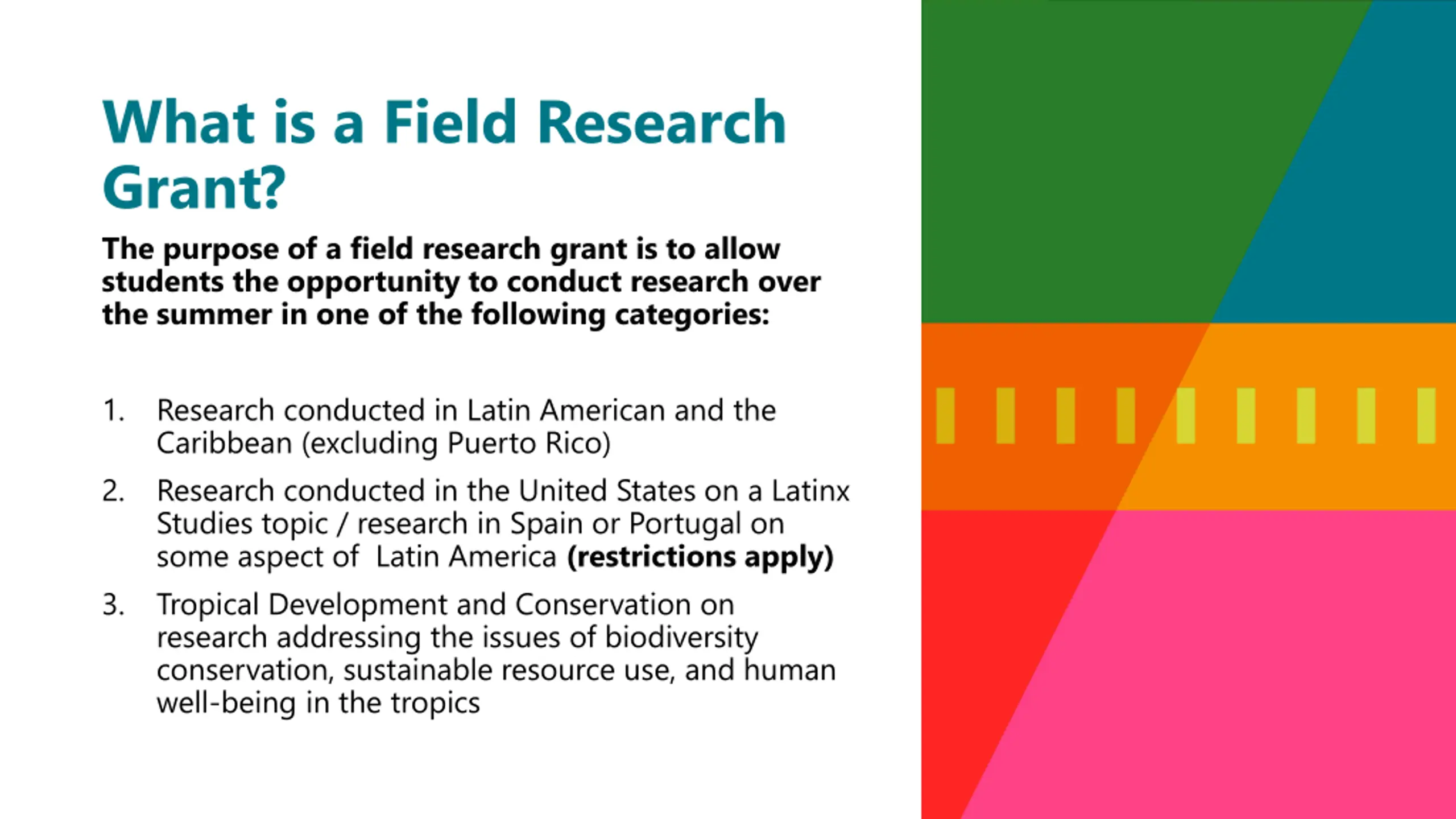 What is a Field Research Grant?

The purpose of a field research grant is to allow students the opportunity to conduct research over the summer in one of the following categories:

1. Research conducted in Latin American and the Caribbean (excluding Puerto Rico)
2. Research conducted in the United States on a Latinx Studies topic / research in Spain or Portugal on some aspect of Latin America (restrictions apply)
3. Tropical Development and Conservation on research addressing the issues of biodiversity conservation, sustainable resource use, and human well-being in the tropics